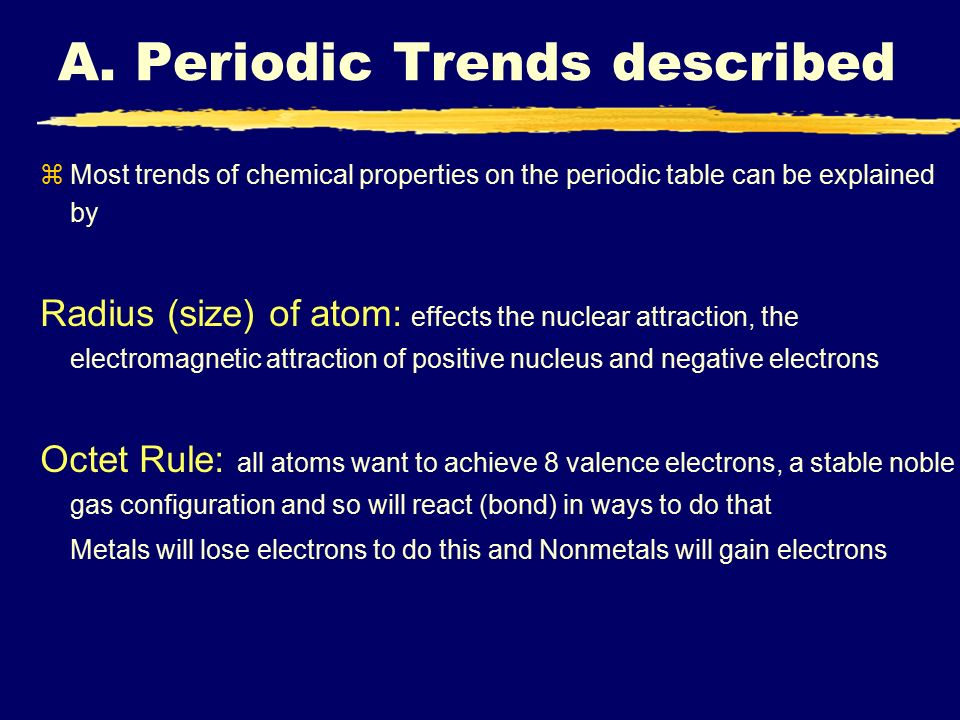 A. Periodic Trends described

⌘ Most trends of chemical properties on the periodic table can be explained by

Radius (size) of atom: effects the nuclear attraction, the electromagnetic attraction of positive nucleus and negative electrons

Octet Rule: all atoms want to achieve 8 valence electrons, a stable noble gas configuration and so will react (bond) in ways to do that

Metals will lose electrons to do this and Nonmetals will gain electrons